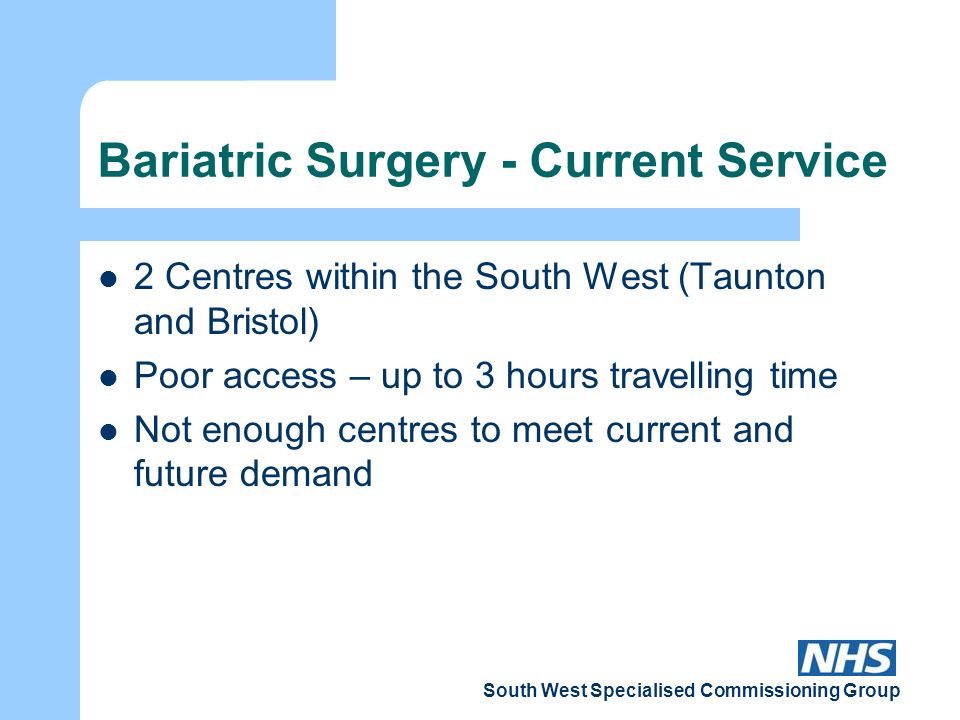 Bariatric Surgery - Current Service

- 2 Centres within the South West (Taunton and Bristol)
- Poor access – up to 3 hours travelling time
- Not enough centres to meet current and future demand

NHS
South West Specialised Commissioning Group